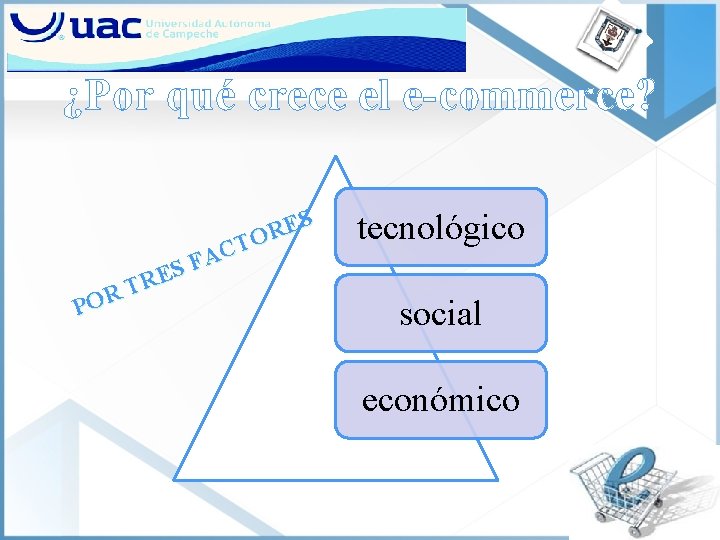 uac Universidad Autónoma de Campeche

¿Por qué crece el e-commerce?

POR TRES FACTORES

tecnológico

social

económico